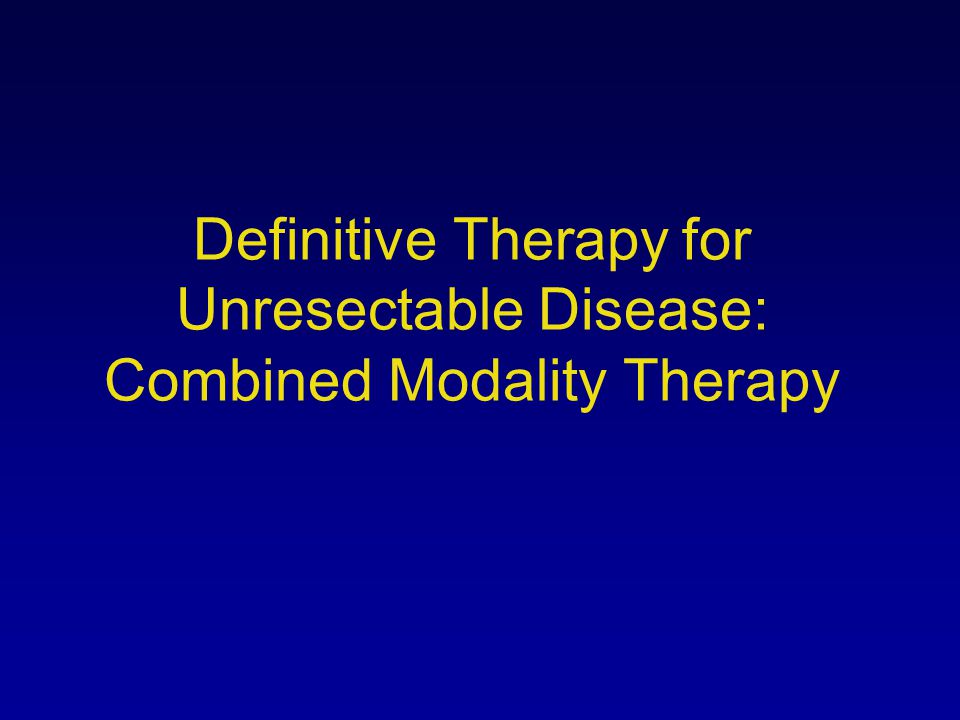 Definitive Therapy for Unresectable Disease: Combined Modality Therapy